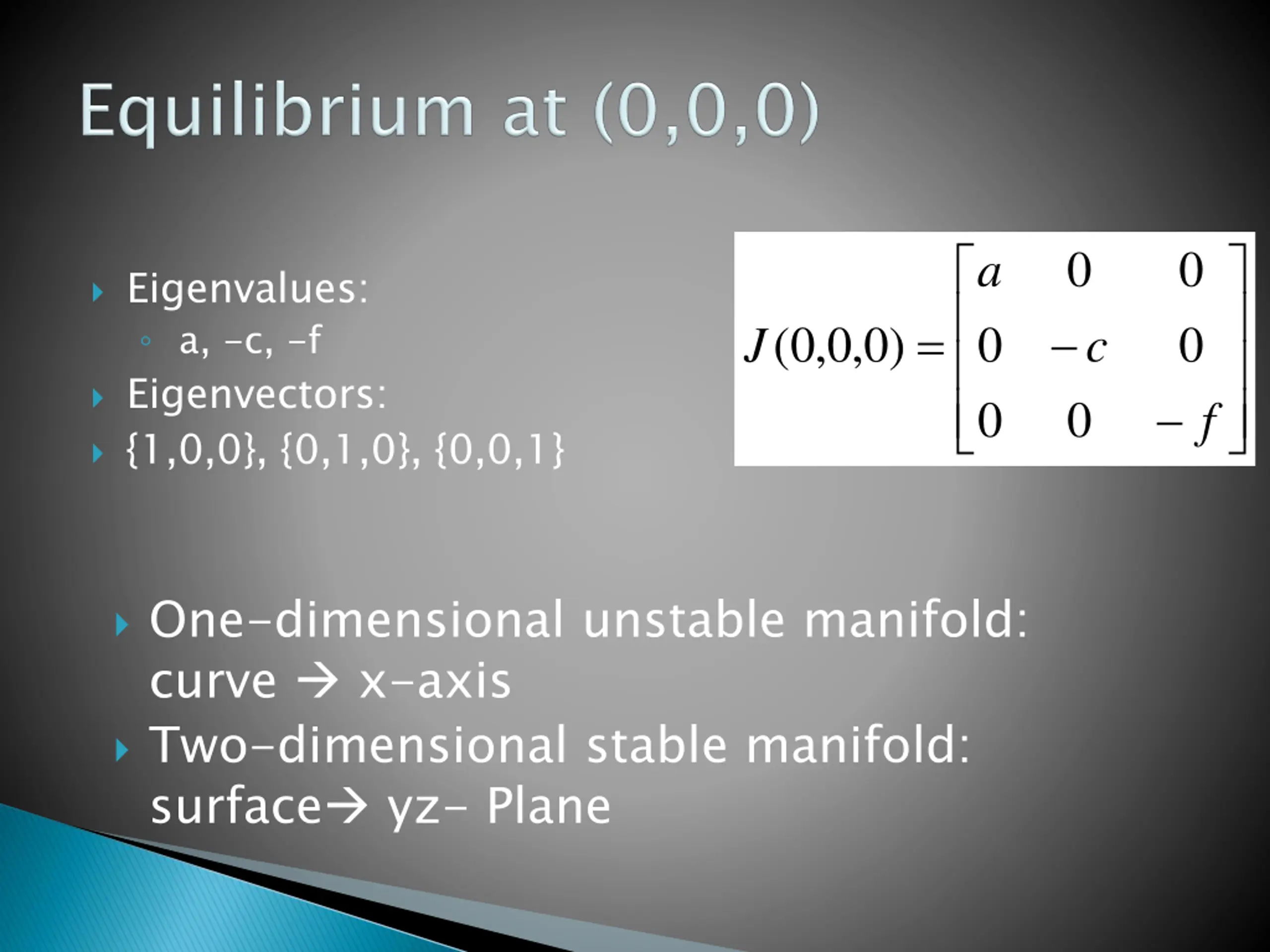 Equilibrium at (0,0,0)

Eigenvalues:
a, -c, -f

Eigenvectors:

{1,0,0}, {0,1,0}, {0,0,1}

$J(0,0,0) = \begin{bmatrix} a & 0 & 0 \\ 0 & -c & 0 \\ 0 & 0 & -f \end{bmatrix}$

One-dimensional unstable manifold: curve → x-axis

Two-dimensional stable manifold: surface→ yz- Plane